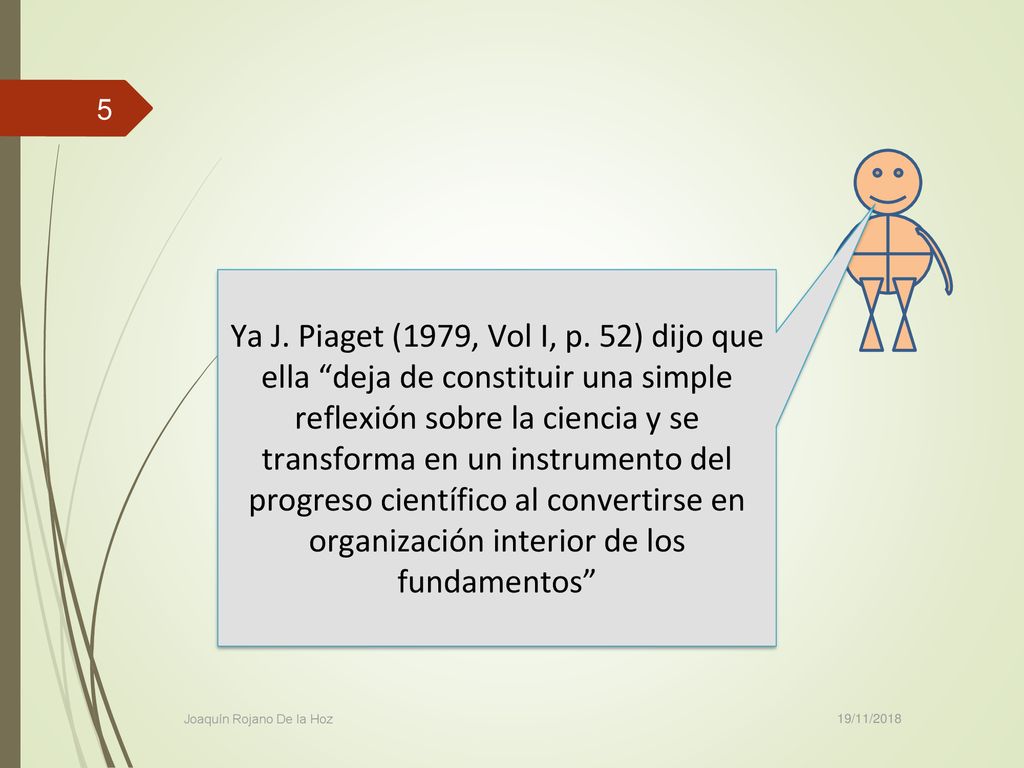 5

Ya J. Piaget (1979, Vol I, p. 52) dijo que ella “deja de constituir una simple reflexión sobre la ciencia y se transforma en un instrumento del progreso científico al convertirse en organización interior de los fundamentos”

Joaquín Rojano De la Hoz

19/11/2018